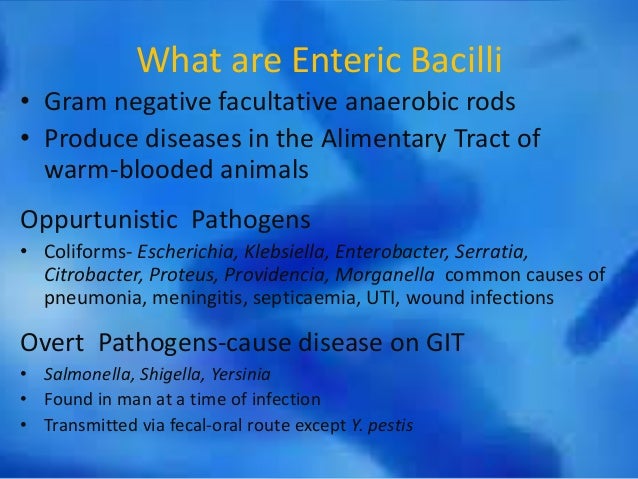 What are Enteric Bacilli

• Gram negative facultative anaerobic rods
• Produce diseases in the Alimentary Tract of warm-blooded animals

Oppurtunistic Pathogens

• Coliforms- Escherichia, Klebsiella, Enterobacter, Serratia, Citrobacter, Proteus, Providencia, Morganella common causes of pneumonia, meningitis, septicaemia, UTI, wound infections

Overt Pathogens-cause disease on GIT

• Salmonella, Shigella, Yersinia
• Found in man at a time of infection
• Transmitted via fecal-oral route except Y. pestis